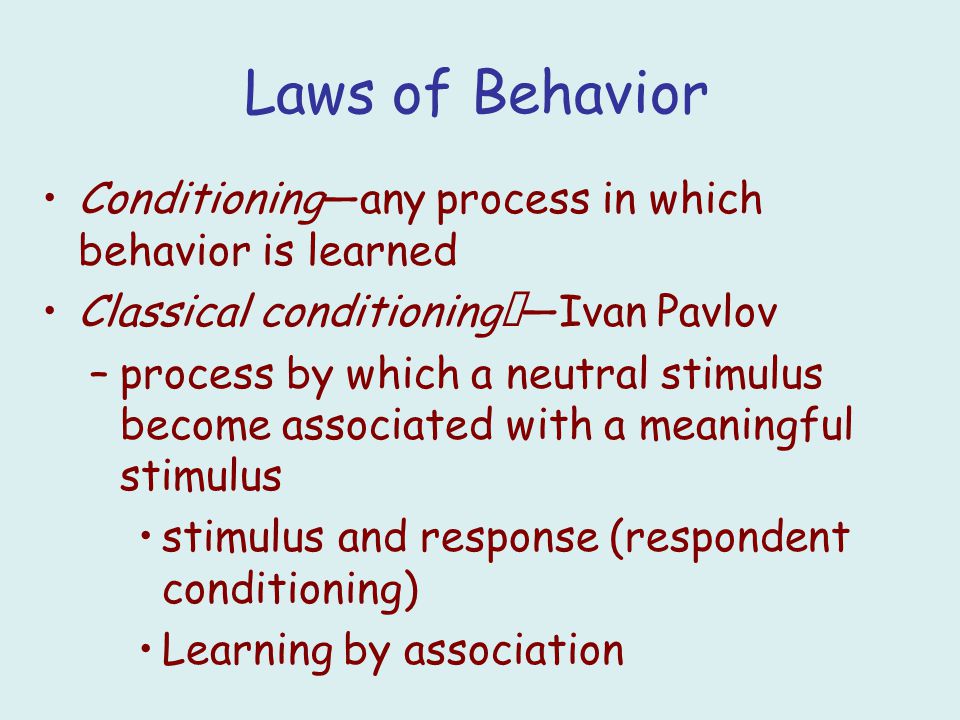 Laws of Behavior

• Conditioning—any process in which behavior is learned
• Classical conditioning—Ivan Pavlov
– process by which a neutral stimulus become associated with a meaningful stimulus
• stimulus and response (respondent conditioning)
• Learning by association